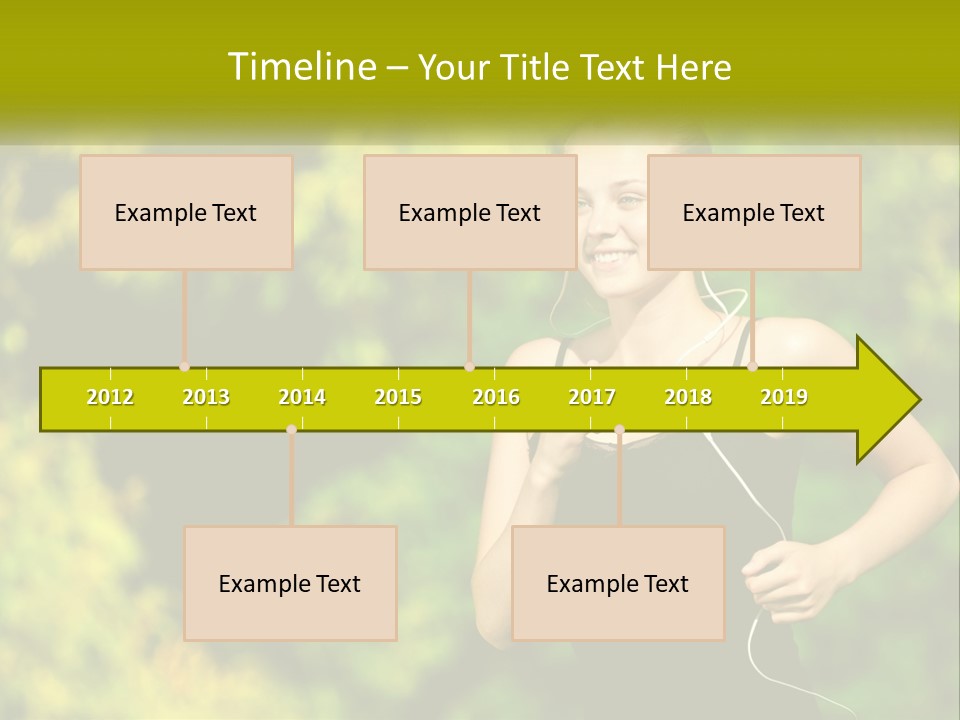 Timeline – Your Title Text Here

Example Text

Example Text

Example Text

2012 2013 2014 2015 2016 2017 2018 2019

Example Text

Example Text